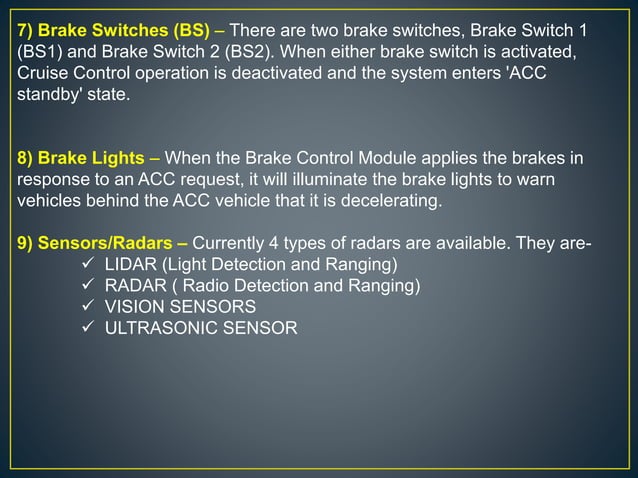 7) Brake Switches (BS) – There are two brake switches, Brake Switch 1 (BS1) and Brake Switch 2 (BS2). When either brake switch is activated, Cruise Control operation is deactivated and the system enters 'ACC standby' state.

8) Brake Lights – When the Brake Control Module applies the brakes in response to an ACC request, it will illuminate the brake lights to warn vehicles behind the ACC vehicle that it is decelerating.

9) Sensors/Radars – Currently 4 types of radars are available. They are-
✓ LIDAR (Light Detection and Ranging)
✓ RADAR ( Radio Detection and Ranging)
✓ VISION SENSORS
✓ ULTRASONIC SENSOR